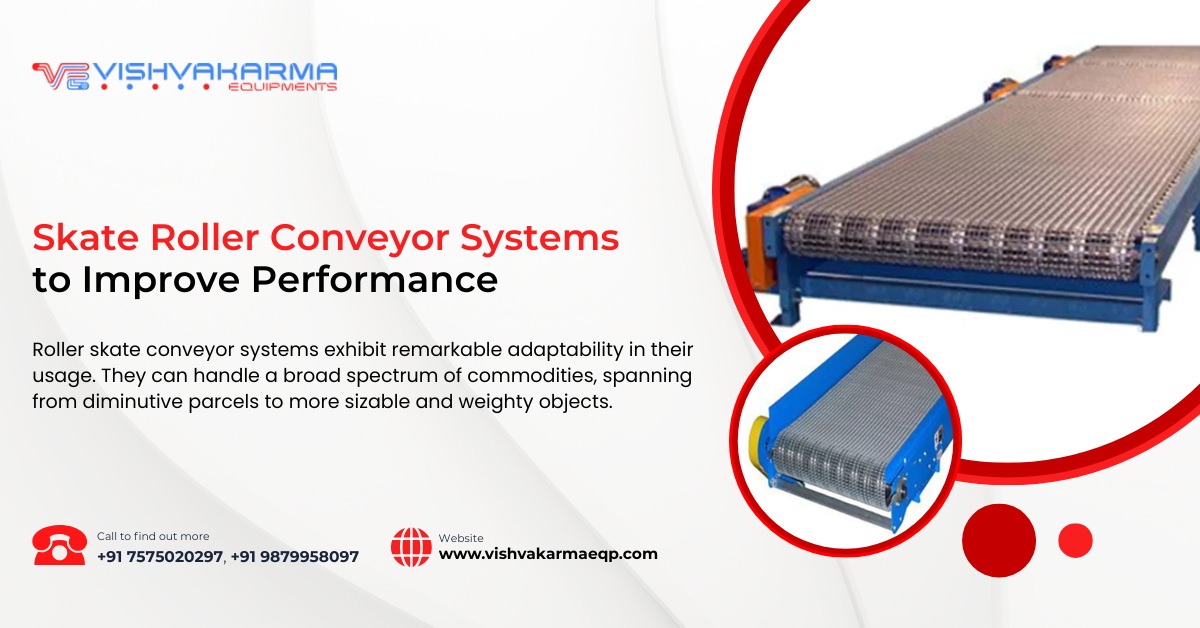 VISHVAKARMA
EQUIPMENTS

Skate Roller Conveyor Systems to Improve Performance

Roller skate conveyor systems exhibit remarkable adaptability in their usage. They can handle a broad spectrum of commodities, spanning from diminutive parcels to more sizable and weighty objects.

Call to find out more
+91 7575020297, +91 9879958097

Website
www.vishvakarmaeqp.com